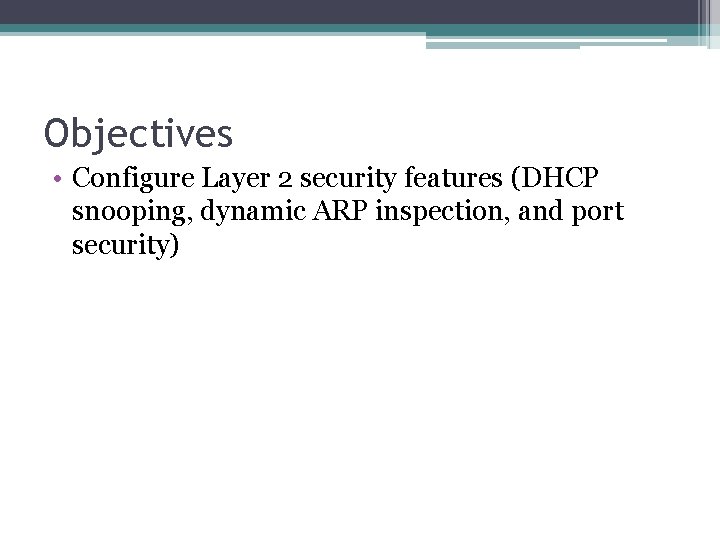 Objectives

• Configure Layer 2 security features (DHCP snooping, dynamic ARP inspection, and port security)